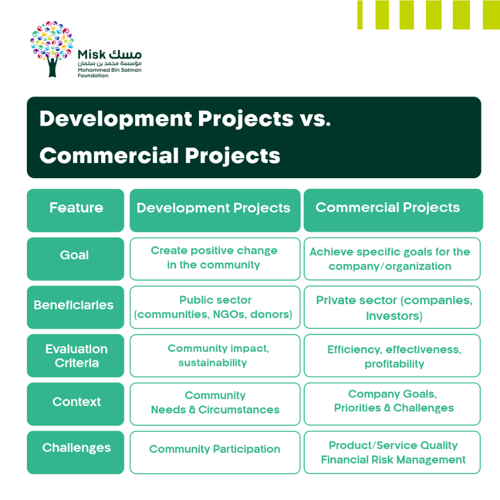 Misk مسك
مؤسسة محمد بن سلمان
Mohammed Bin Salman Foundation

Development Projects vs. Commercial Projects

| Feature | Development Projects | Commercial Projects |
|---|---|---|
| Goal | Create positive change in the community | Achieve specific goals for the company/organization |
| Beneficiaries | Public sector (communities, NGOs, donors) | Private sector (companies, investors) |
| Evaluation Criteria | Community impact, sustainability | Efficiency, effectiveness, profitability |
| Context | Community Needs & Circumstances | Company Goals, Priorities & Challenges |
| Challenges | Community Participation | Product/Service Quality Financial Risk Management |